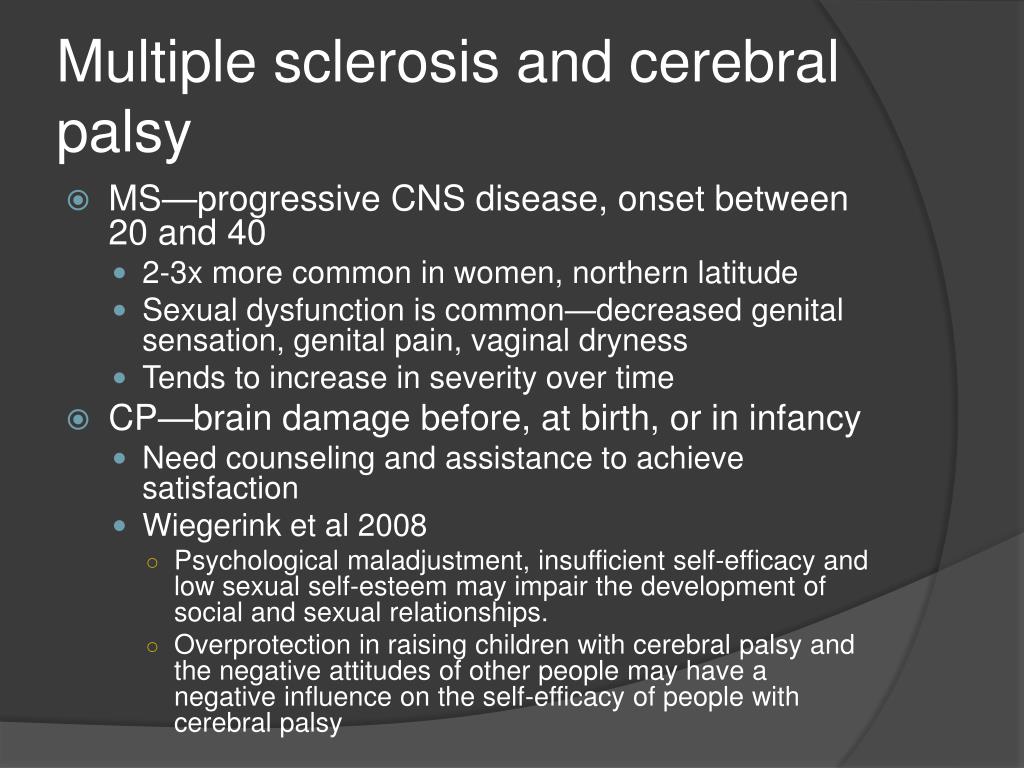 Multiple sclerosis and cerebral palsy

MS—progressive CNS disease, onset between 20 and 40

2-3x more common in women, northern latitude

Sexual dysfunction is common—decreased genital sensation, genital pain, vaginal dryness

Tends to increase in severity over time

CP—brain damage before, at birth, or in infancy

Need counseling and assistance to achieve satisfaction

Wiegerink et al 2008

Psychological maladjustment, insufficient self-efficacy and low sexual self-esteem may impair the development of social and sexual relationships.

Overprotection in raising children with cerebral palsy and the negative attitudes of other people may have a negative influence on the self-efficacy of people with cerebral palsy